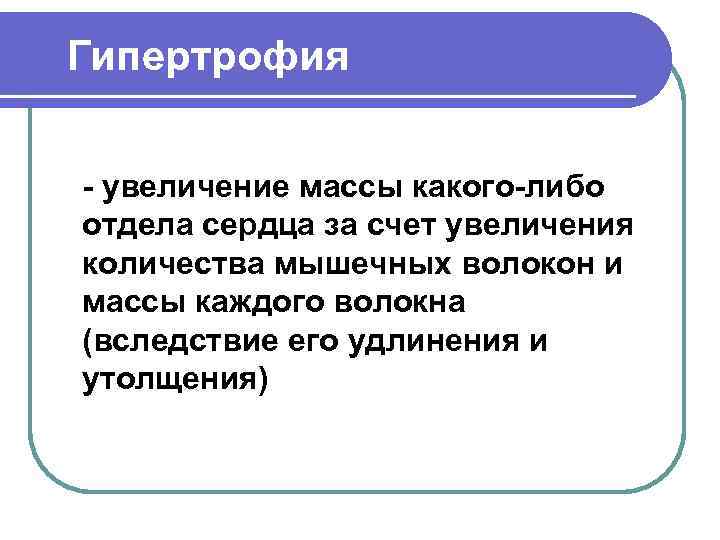 Гипертрофия

- увеличение массы какого-либо отдела сердца за счет увеличения количества мышечных волокон и массы каждого волокна (вследствие его удлинения и утолщения)